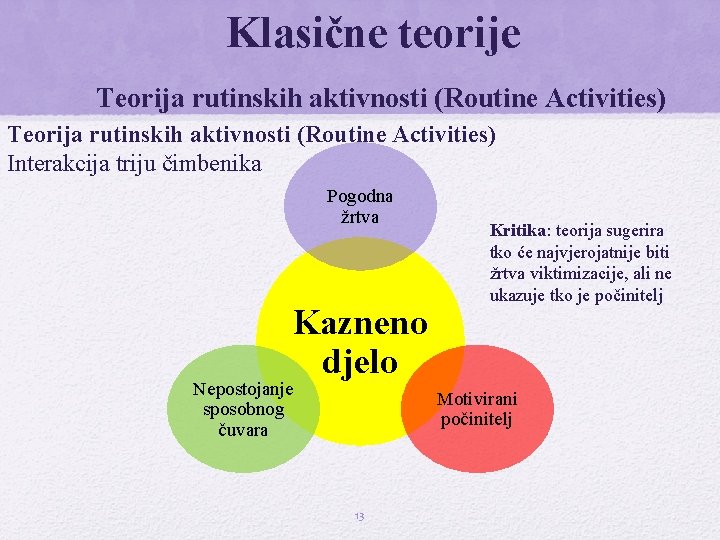 Klasične teorije

Teorija rutinskih aktivnosti (Routine Activities)

Teorija rutinskih aktivnosti (Routine Activities)
Interakcija triju čimbenika

Pogodna žrtva

Kritika: teorija sugerira tko će najvjerojatnije biti žrtva viktimizacije, ali ne ukazuje tko je počinitelj

Kazneno djelo

Nepostojanje sposobnog čuvara

Motivirani počinitelj

13